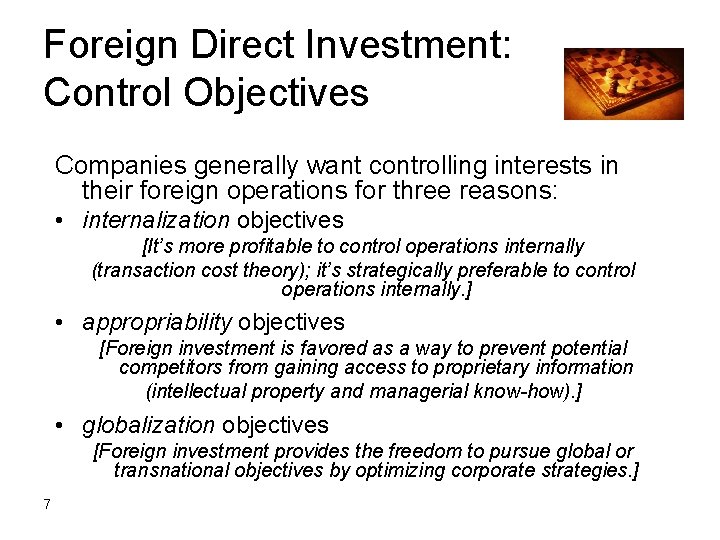 Foreign Direct Investment: Control Objectives

Companies generally want controlling interests in their foreign operations for three reasons:

• internalization objectives
[It's more profitable to control operations internally (transaction cost theory); it's strategically preferable to control operations internally.]

• appropriability objectives
[Foreign investment is favored as a way to prevent potential competitors from gaining access to proprietary information (intellectual property and managerial know-how).]

• globalization objectives
[Foreign investment provides the freedom to pursue global or transnational objectives by optimizing corporate strategies.]

7